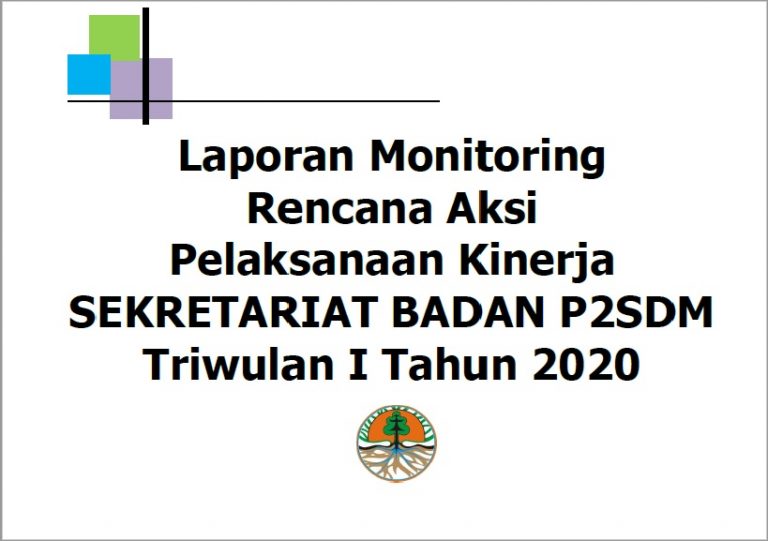 Laporan Monitoring
Rencana Aksi
Pelaksanaan Kinerja
SEKRETARIAT BADAN P2SDM
Triwulan I Tahun 2020